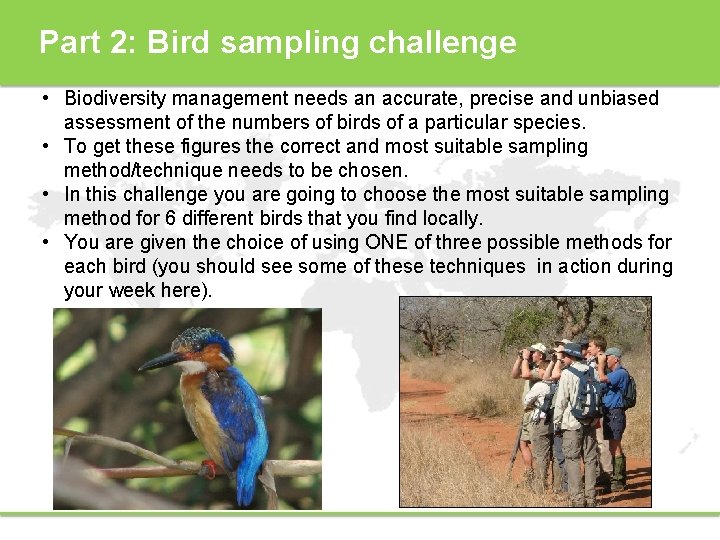 Part 2: Bird sampling challenge

• Biodiversity management needs an accurate, precise and unbiased assessment of the numbers of birds of a particular species.
• To get these figures the correct and most suitable sampling method/technique needs to be chosen.
• In this challenge you are going to choose the most suitable sampling method for 6 different birds that you find locally.
• You are given the choice of using ONE of three possible methods for each bird (you should see some of these techniques in action during your week here).